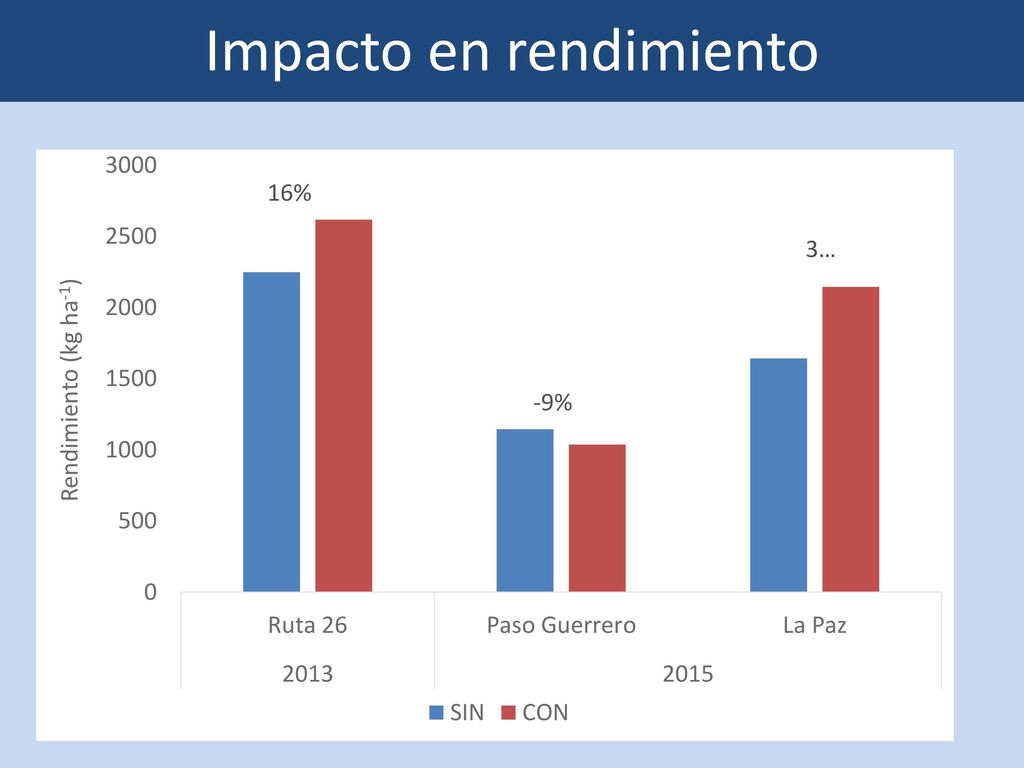 Impacto en rendimiento

Rendimiento (kg ha$^{-1}$)

3000
2500
2000
1500
1000
500
0

16%
-9%
3...

Ruta 26
Paso Guerrero
La Paz
2013
2015

SIN CON